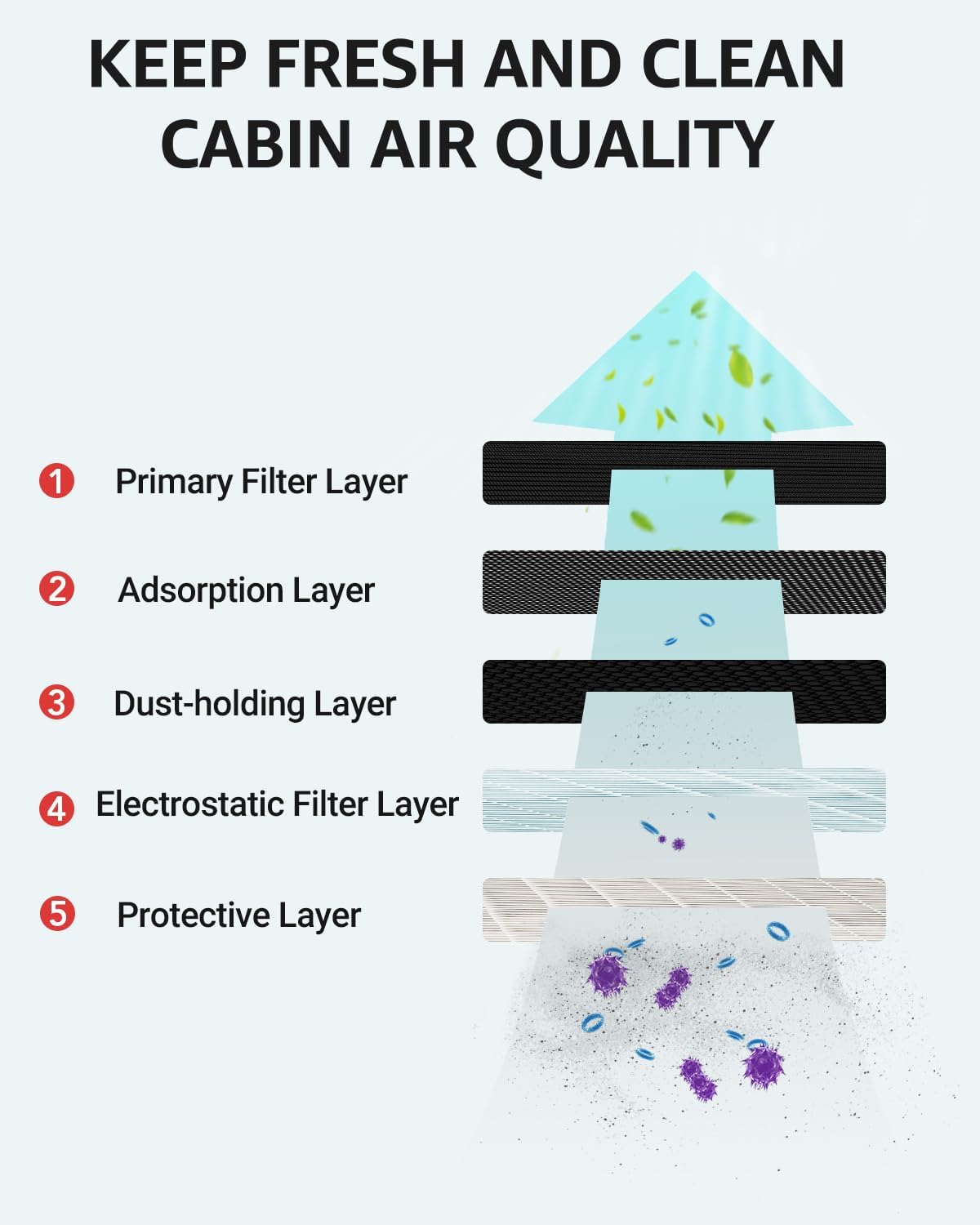 KEEP FRESH AND CLEAN CABIN AIR QUALITY

1 Primary Filter Layer

2 Adsorption Layer

3 Dust-holding Layer

4 Electrostatic Filter Layer

5 Protective Layer